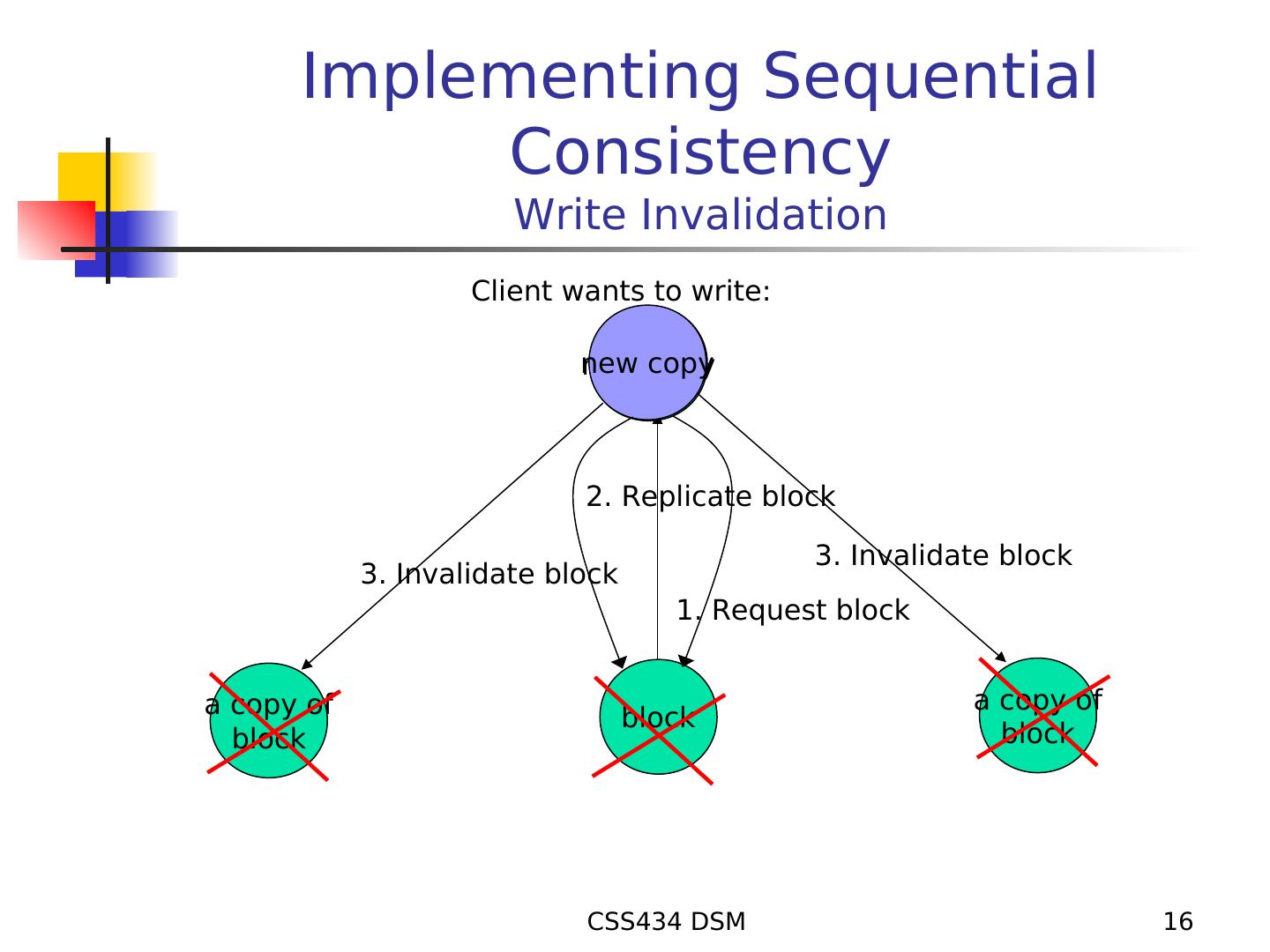 Implementing Sequential Consistency
Write Invalidation

Client wants to write:

new copy

2. Replicate block

3. Invalidate block

3. Invalidate block

1. Request block

a copy of block

block

a copy of block

CSS434 DSM

16